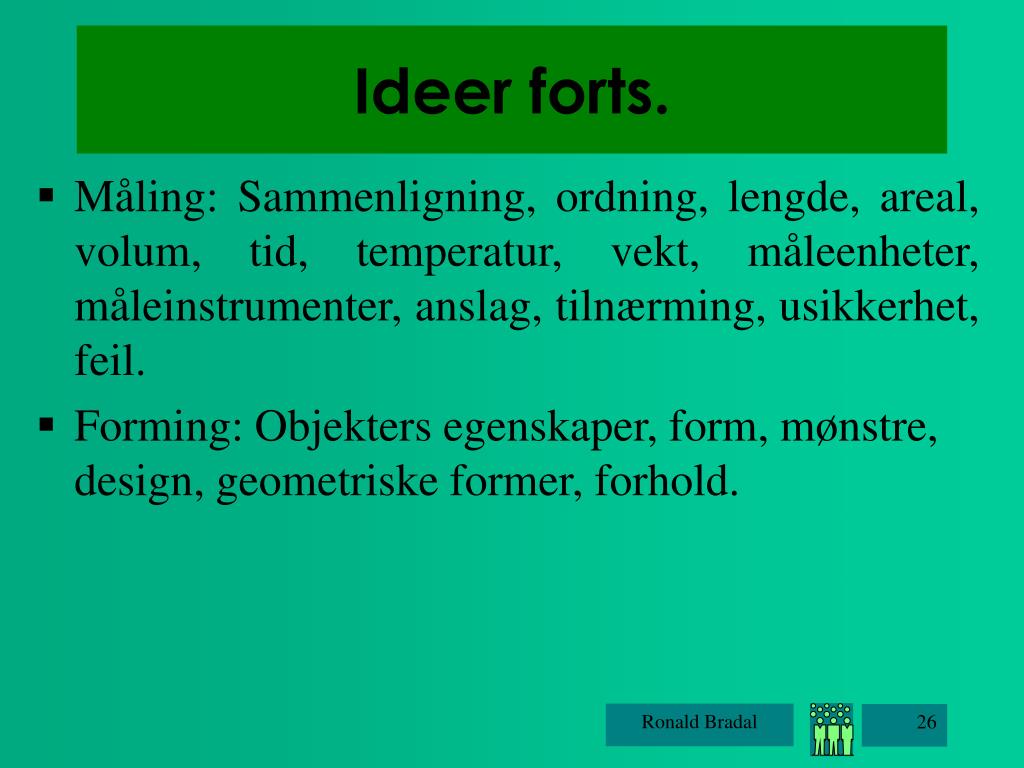 Ideer forts.

▪ Måling: Sammenligning, ordning, lengde, areal, volum, tid, temperatur, vekt, måleenheter, måleinstrumenter, anslag, tilnærming, usikkerhet, feil.

▪ Forming: Objekters egenskaper, form, mønstre, design, geometriske former, forhold.

Ronald Bradal

26